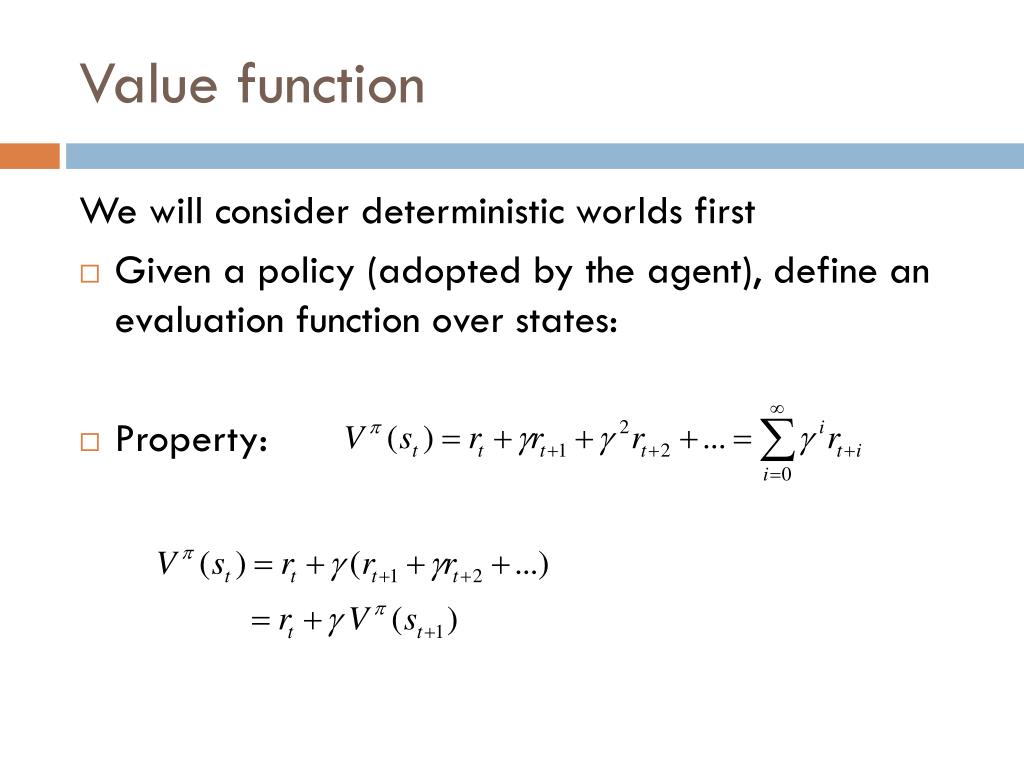 Value function

We will consider deterministic worlds first

□ Given a policy (adopted by the agent), define an evaluation function over states:

□ Property: $V^{\pi}(s_t) = r_t + \gamma r_{t+1} + \gamma^2 r_{t+2} + ... = \sum_{i=0}^{\infty} \gamma^i r_{t+i}$

$V^{\pi}(s_t) = r_t + \gamma(r_{t+1} + \gamma r_{t+2} + ...)$
$= r_t + \gamma V^{\pi}(s_{t+1})$